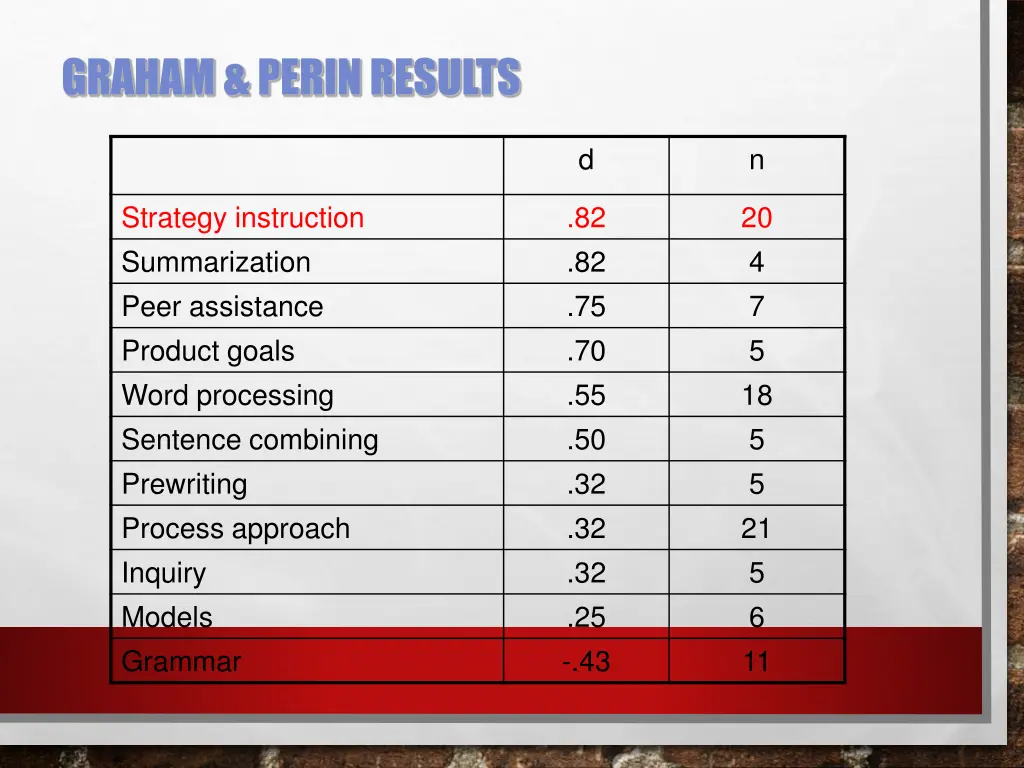 GRAHAM & PERIN RESULTS

| | d | n |
|---|---|---|
| Strategy instruction | .82 | 20 |
| Summarization | .82 | 4 |
| Peer assistance | .75 | 7 |
| Product goals | .70 | 5 |
| Word processing | .55 | 18 |
| Sentence combining | .50 | 5 |
| Prewriting | .32 | 5 |
| Process approach | .32 | 21 |
| Inquiry | .32 | 5 |
| Models | .25 | 6 |
| Grammar | -.43 | 11 |